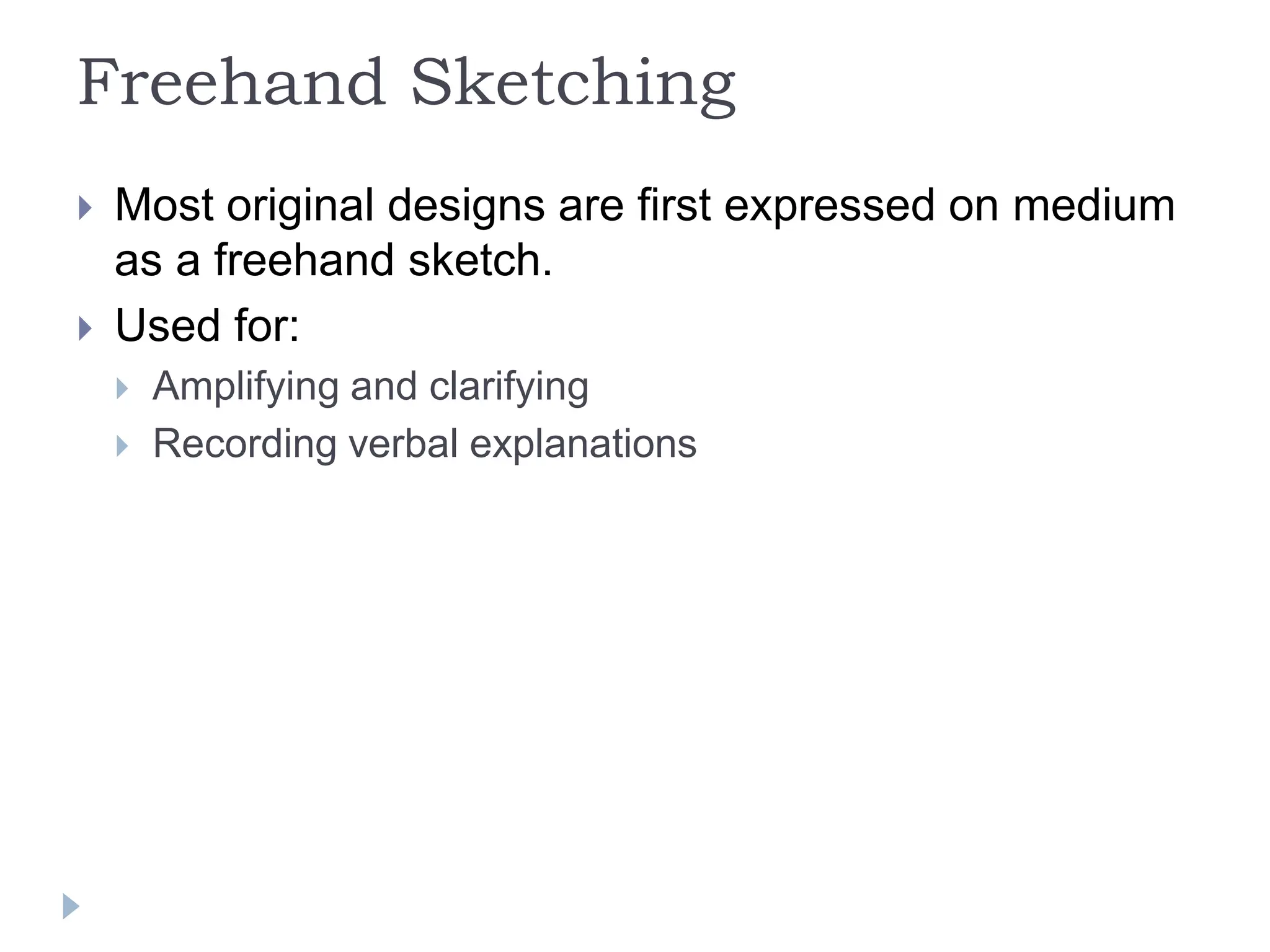 Freehand Sketching

Most original designs are first expressed on medium as a freehand sketch.

Used for:

Amplifying and clarifying

Recording verbal explanations